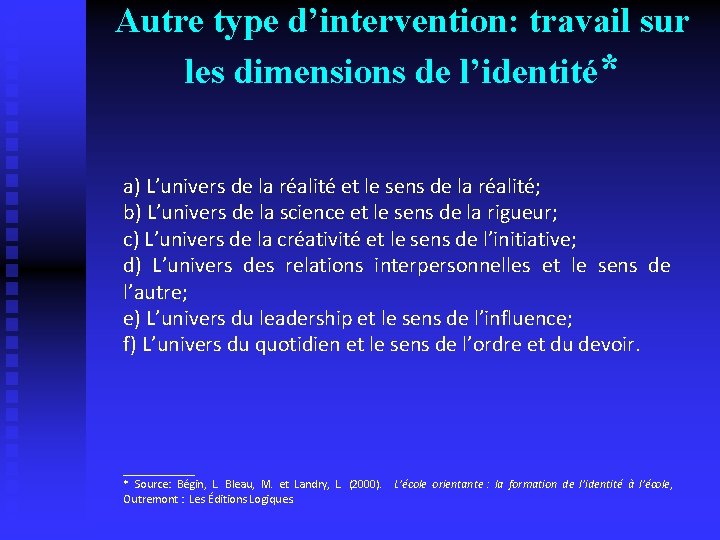 Autre type d'intervention: travail sur les dimensions de l'identité*

a) L'univers de la réalité et le sens de la réalité;
b) L'univers de la science et le sens de la rigueur;
c) L'univers de la créativité et le sens de l'initiative;
d) L'univers des relations interpersonnelles et le sens de l'autre;
e) L'univers du leadership et le sens de l'influence;
f) L'univers du quotidien et le sens de l'ordre et du devoir.

* Source: Bégin, L. Bleau, M. et Landry, L. (2000). L'école orientante : la formation de l'identité à l'école, Outremont : Les Éditions Logiques